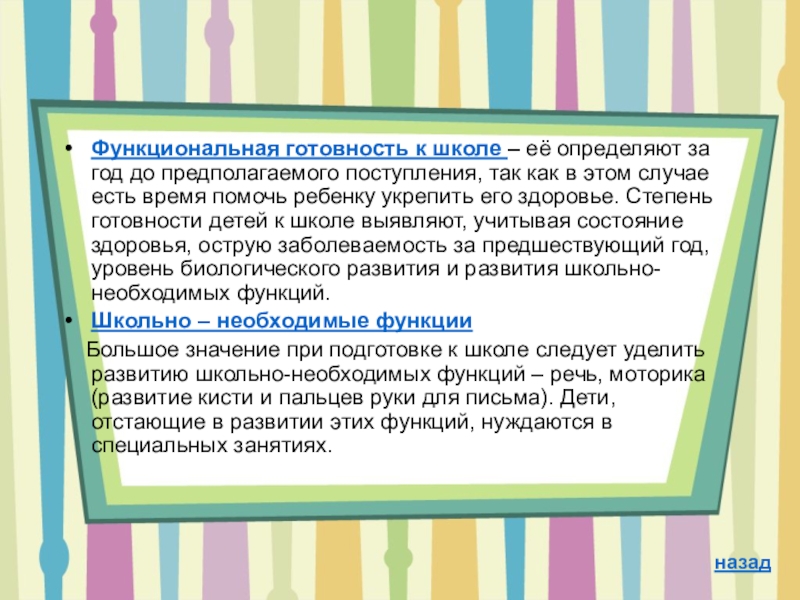 • Функциональная готовность к школе – её определяют за год до предполагаемого поступления, так как в этом случае есть время помочь ребенку укрепить его здоровье. Степень готовности детей к школе выявляют, учитывая состояние здоровья, острую заболеваемость за предшествующий год, уровень биологического развития и развития школьно-необходимых функций.

• Школьно – необходимые функции

Большое значение при подготовке к школе следует уделить развитию школьно-необходимых функций – речь, моторика (развитие кисти и пальцев руки для письма). Дети, отстающие в развитии этих функций, нуждаются в специальных занятиях.

назад